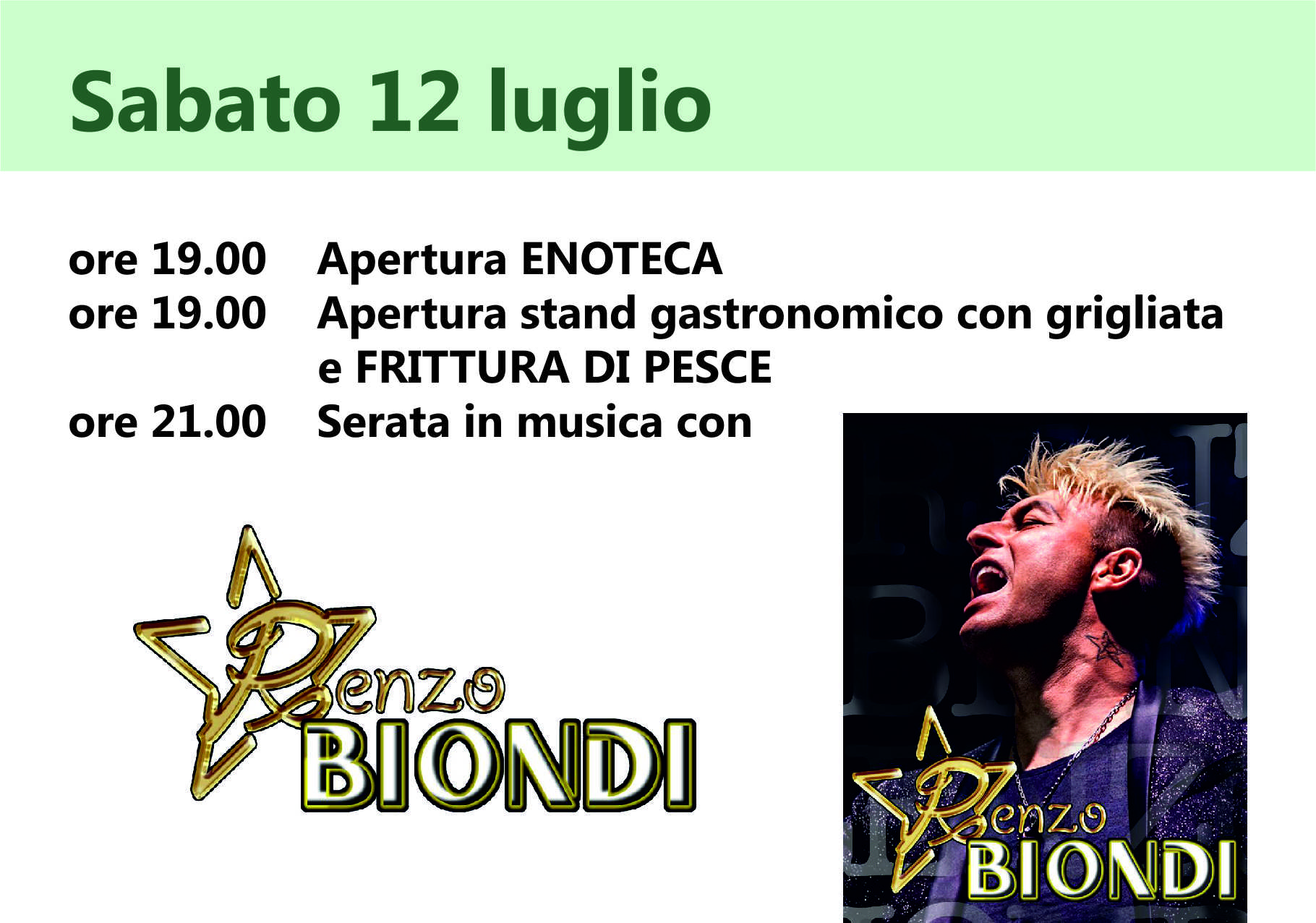 Sabato 12 luglio

ore 19.00 Apertura ENOTECA
ore 19.00 Apertura stand gastronomico con grigliata e FRITTURA DI PESCE
ore 21.00 Serata in musica con

Renzo BIONDI

Renzo BIONDI